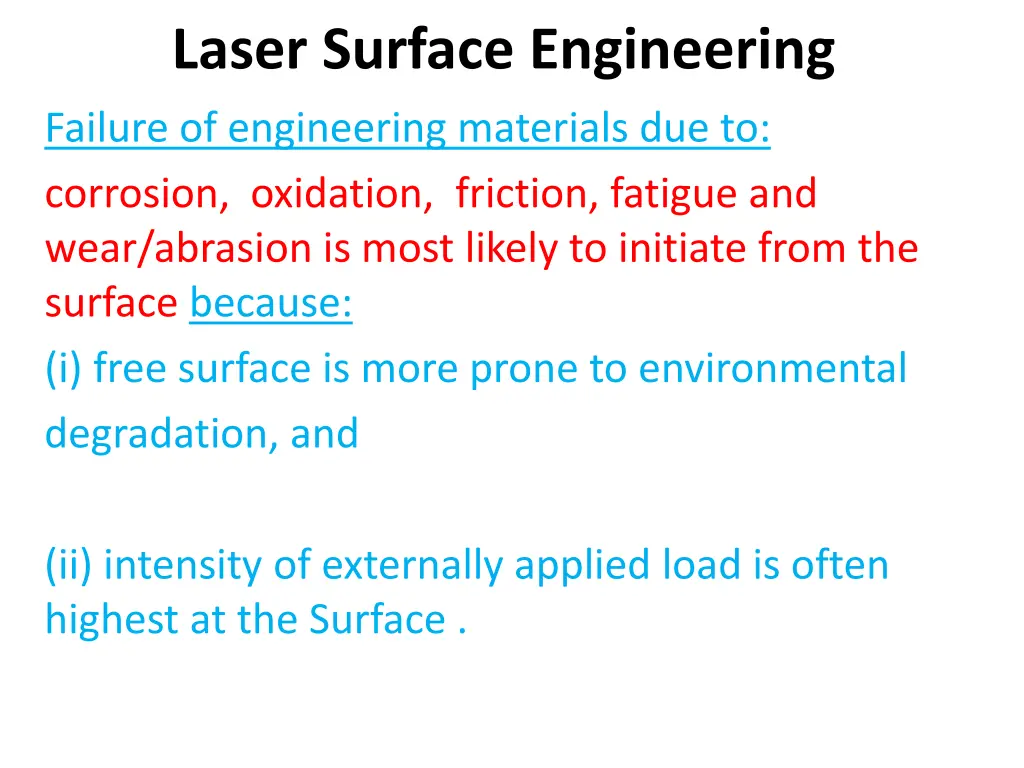 Laser Surface Engineering

Failure of engineering materials due to:

corrosion, oxidation, friction, fatigue and wear/abrasion is most likely to initiate from the surface because:

(i) free surface is more prone to environmental degradation, and

(ii) intensity of externally applied load is often highest at the Surface .